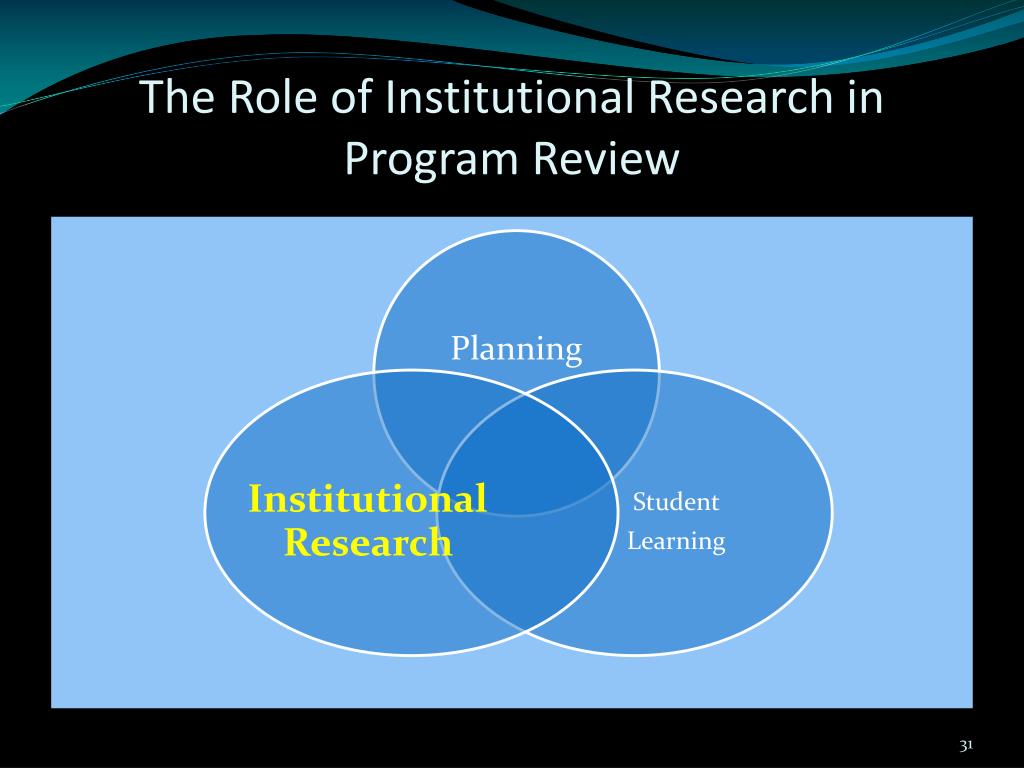 The Role of Institutional Research in Program Review

Planning

Institutional Research

Student Learning

31